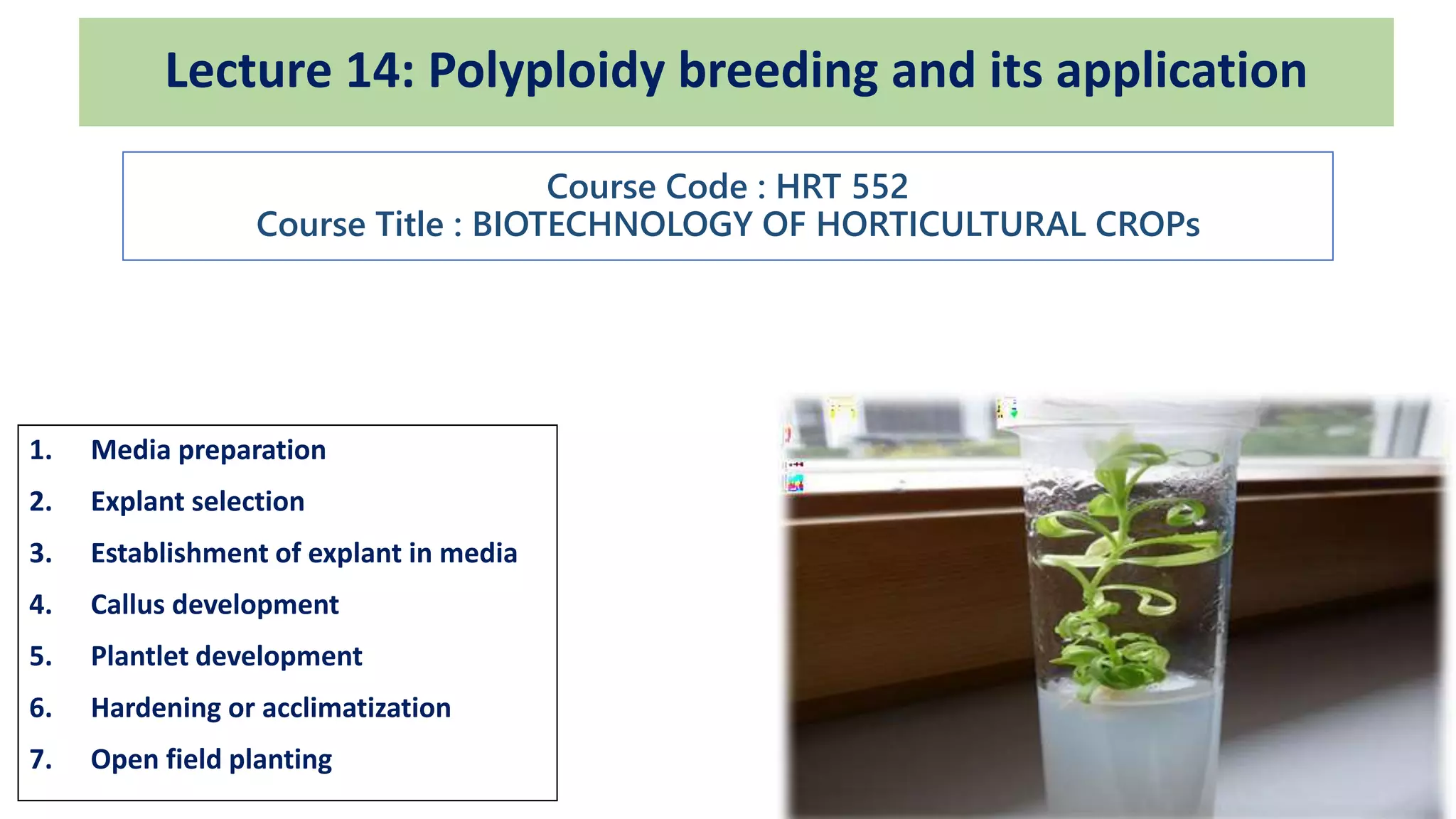 Lecture 14: Polyploidy breeding and its application

Course Code : HRT 552
Course Title : BIOTECHNOLOGY OF HORTICULTURAL CROPs

1. Media preparation
2. Explant selection
3. Establishment of explant in media
4. Callus development
5. Plantlet development
6. Hardening or acclimatization
7. Open field planting